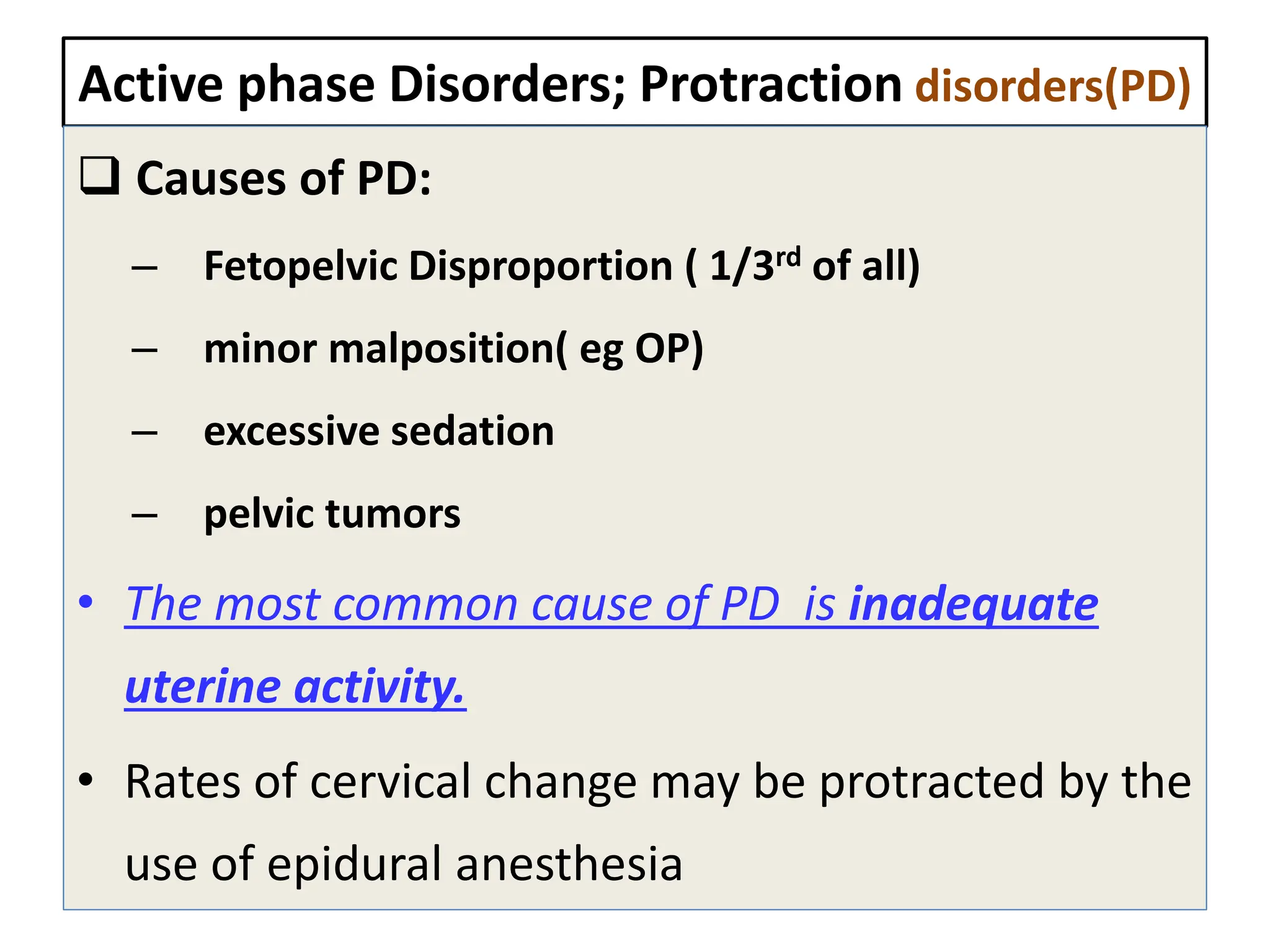 Active phase Disorders; Protraction disorders(PD)

❑ Causes of PD:

– Fetopelvic Disproportion ( 1/3$^{rd}$ of all)

– minor malposition( eg OP)

– excessive sedation

– pelvic tumors

• The most common cause of PD is inadequate uterine activity.

• Rates of cervical change may be protracted by the use of epidural anesthesia